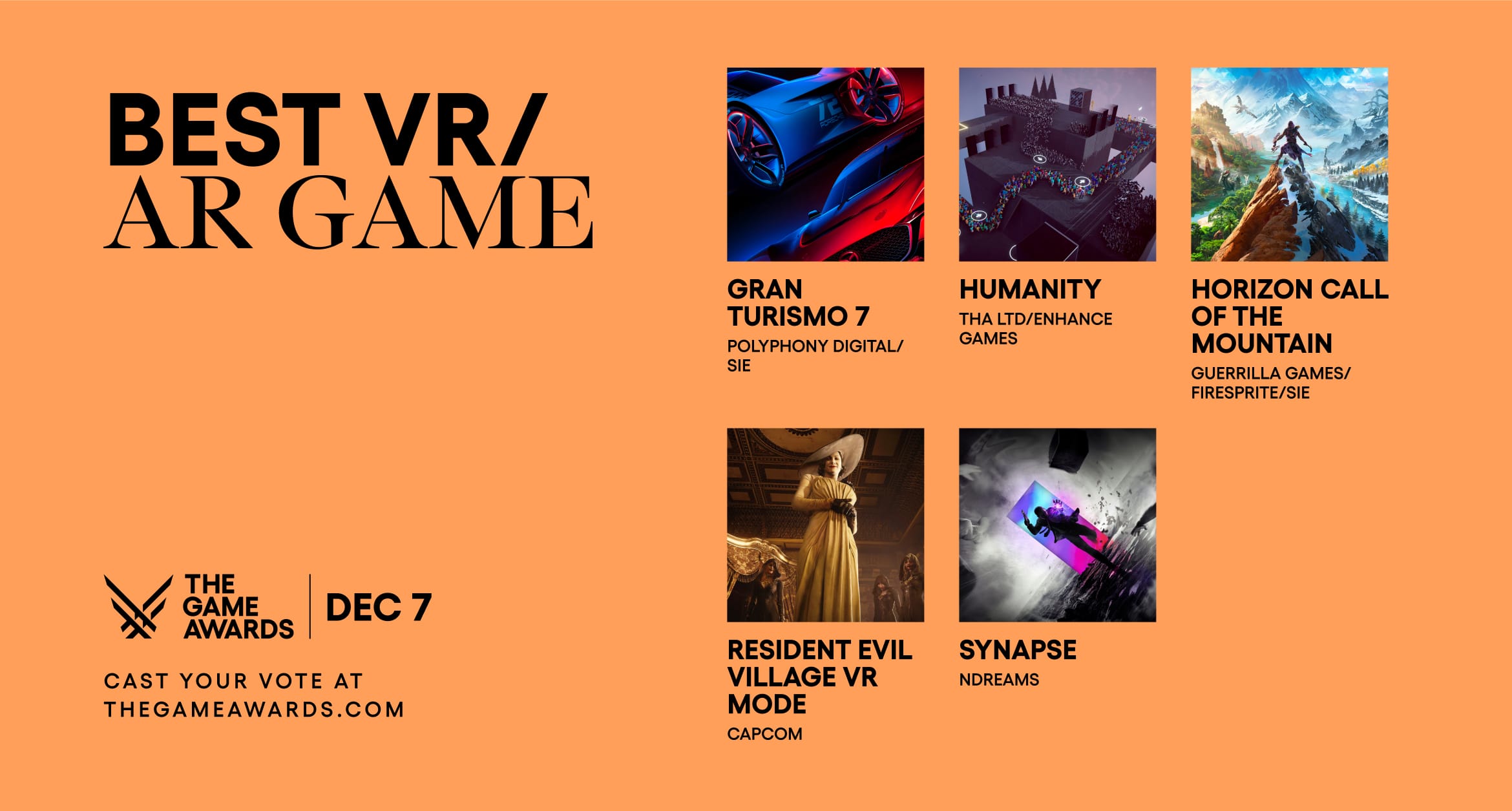 BEST VR/
AR GAME

THE GAME AWARDS | DEC 7

CAST YOUR VOTE AT THEGAMEAWARDS.COM

GRAN TURISMO 7
POLYPHONY DIGITAL/ SIE

HUMANITY
THA LTD/ENHANCE GAMES

HORIZON CALL OF THE MOUNTAIN
GUERRILLA GAMES/ FIRESPRITE/SIE

RESIDENT EVIL VILLAGE VR MODE
CAPCOM

SYNAPSE
NDREAMS